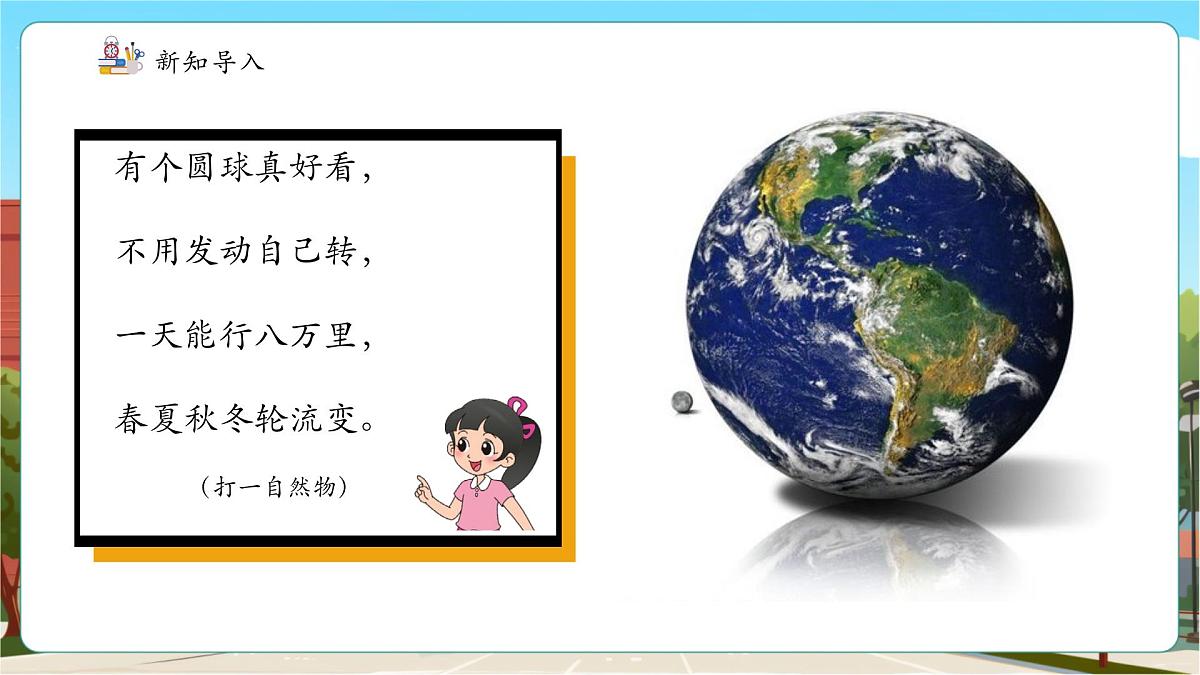 新知导入

有个圆球真好看，

不用发动自己转，

一天能行八万里，

春夏秋冬轮流变。

（打一自然物）